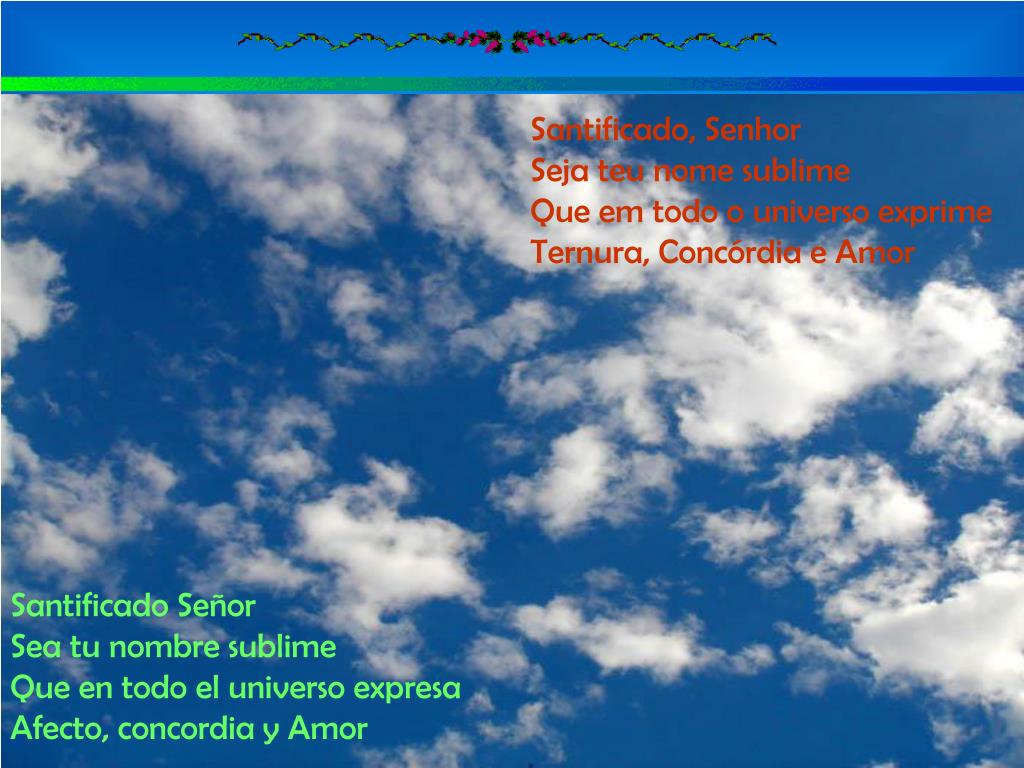 Santificado, Senhor
Seja teu nome sublime
Que em todo o universo exprime
Ternura, Concórdia e Amor

Santificado Señor
Sea tu nombre sublime
Que en todo el universo expresa
Afecto, concordia y Amor